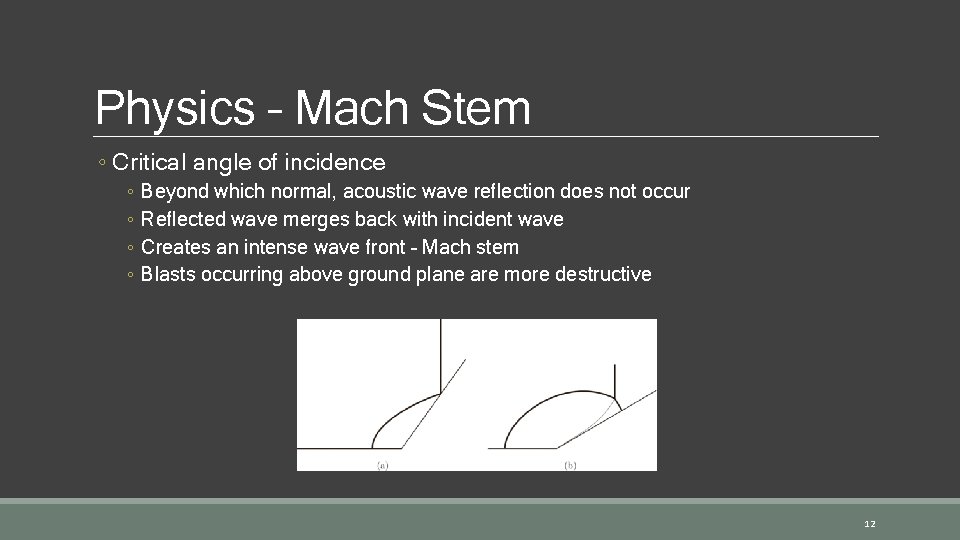 Physics – Mach Stem

◦ Critical angle of incidence
◦ Beyond which normal, acoustic wave reflection does not occur
◦ Reflected wave merges back with incident wave
◦ Creates an intense wave front – Mach stem
◦ Blasts occurring above ground plane are more destructive

(a)

(b)

12